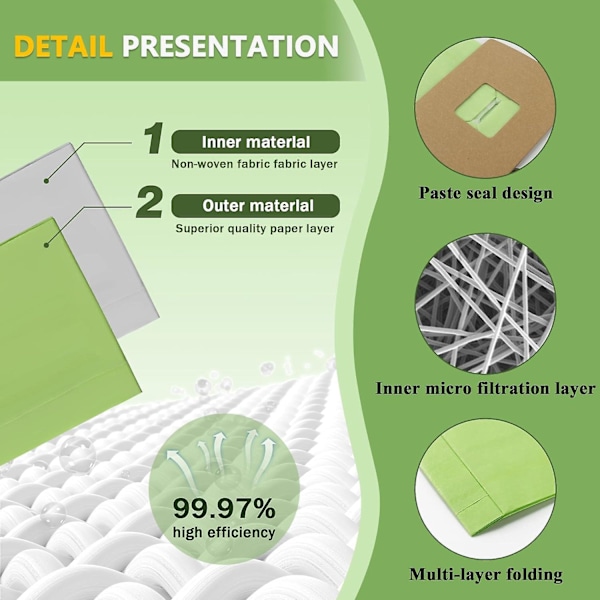 DETAIL PRESENTATION

1 Inner material
Non-woven fabric fabric layer

2 Outer material
Superior quality paper layer

99.97%
high efficiency

Paste seal design

Inner micro filtration layer

Multi-layer folding